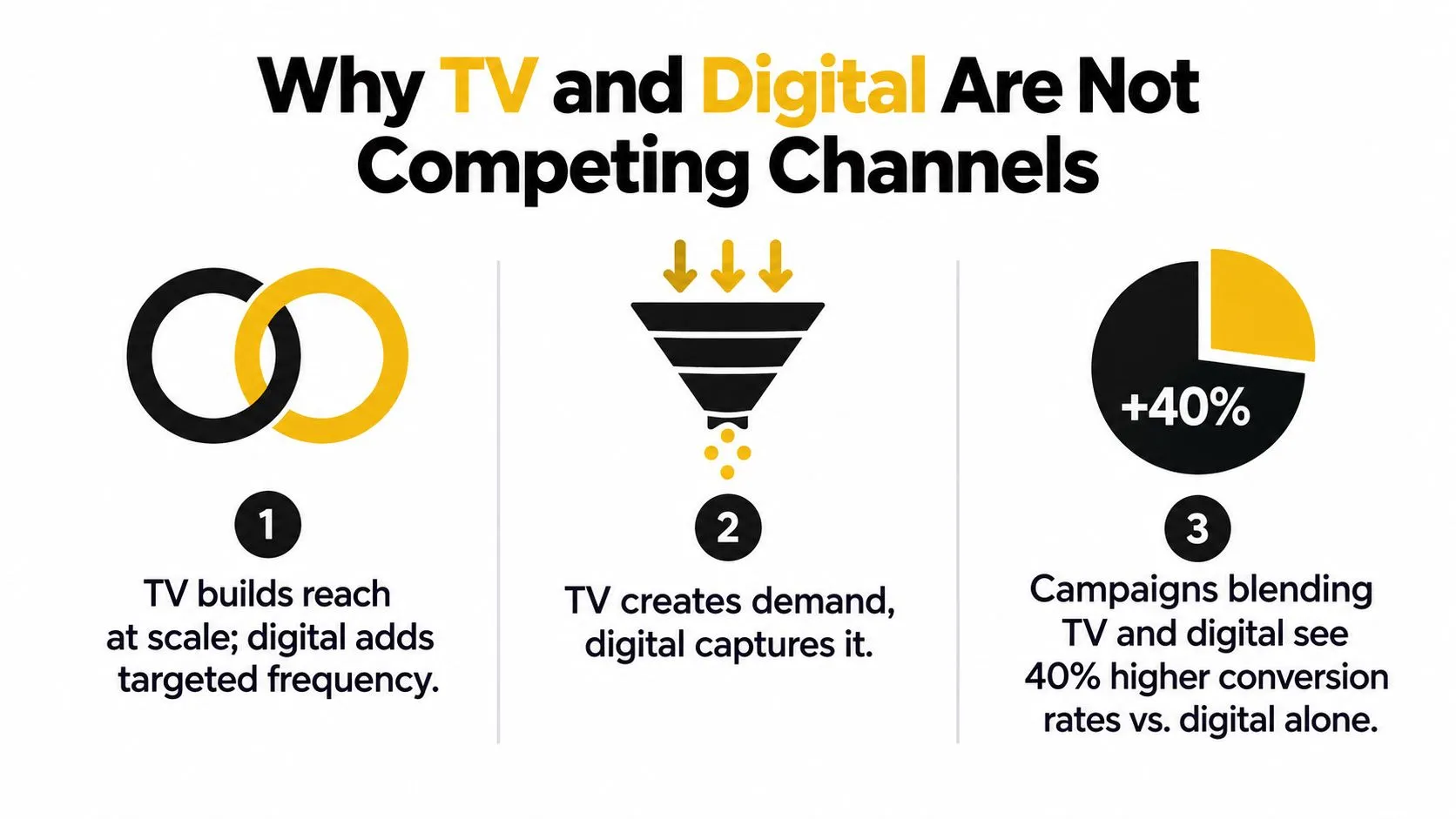 Why TV and Digital Are Not Competing Channels

1

TV builds reach at scale; digital adds targeted frequency.

2

TV creates demand, digital captures it.

+40%

3

Campaigns blending TV and digital see 40% higher conversion rates vs. digital alone.